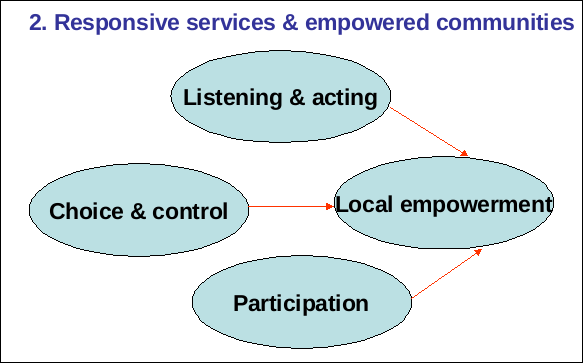 2. Responsive services & empowered communities

Listening & acting

Choice & control

Local empowerment

Participation